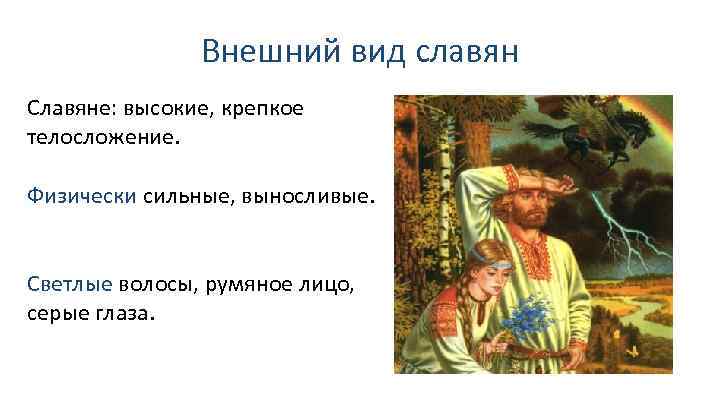 Внешний вид славян

Славяне: высокие, крепкое телосложение.

Физически сильные, выносливые.

Светлые волосы, румяное лицо, серые глаза.